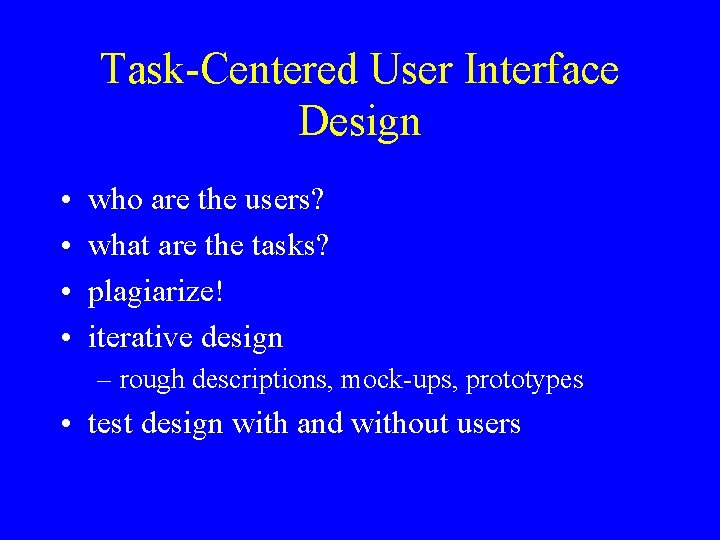 Task-Centered User Interface Design

• who are the users?
• what are the tasks?
• plagiarize!
• iterative design
– rough descriptions, mock-ups, prototypes
• test design with and without users